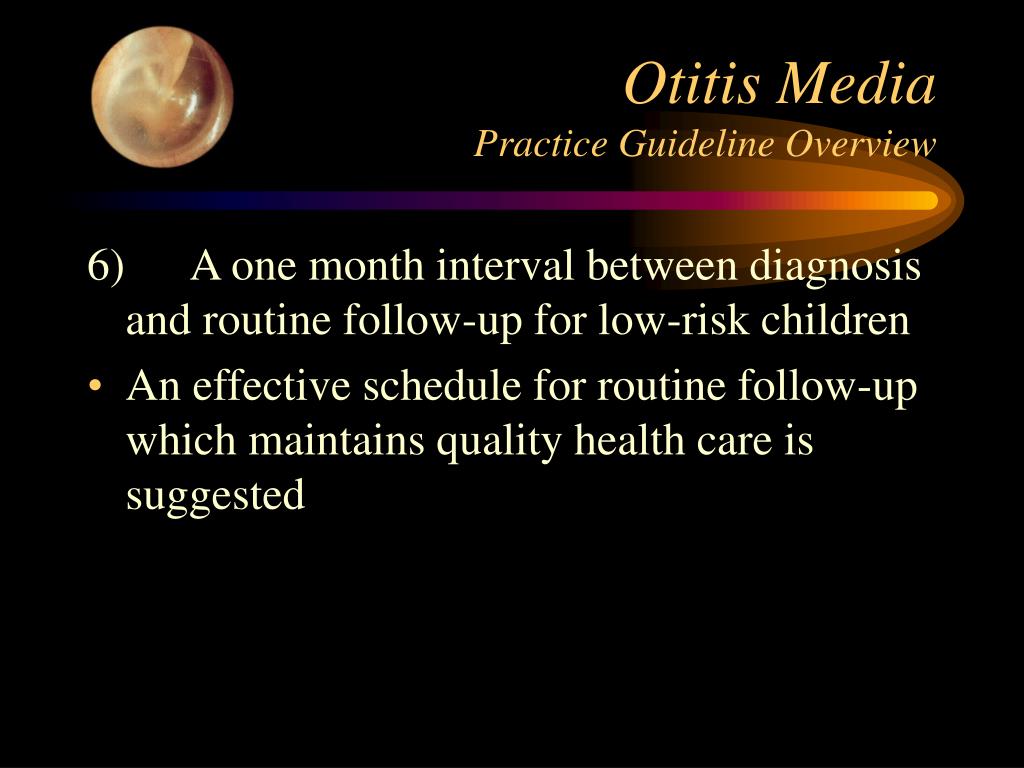 Otitis Media
Practice Guideline Overview

6) A one month interval between diagnosis and routine follow-up for low-risk children

• An effective schedule for routine follow-up which maintains quality health care is suggested